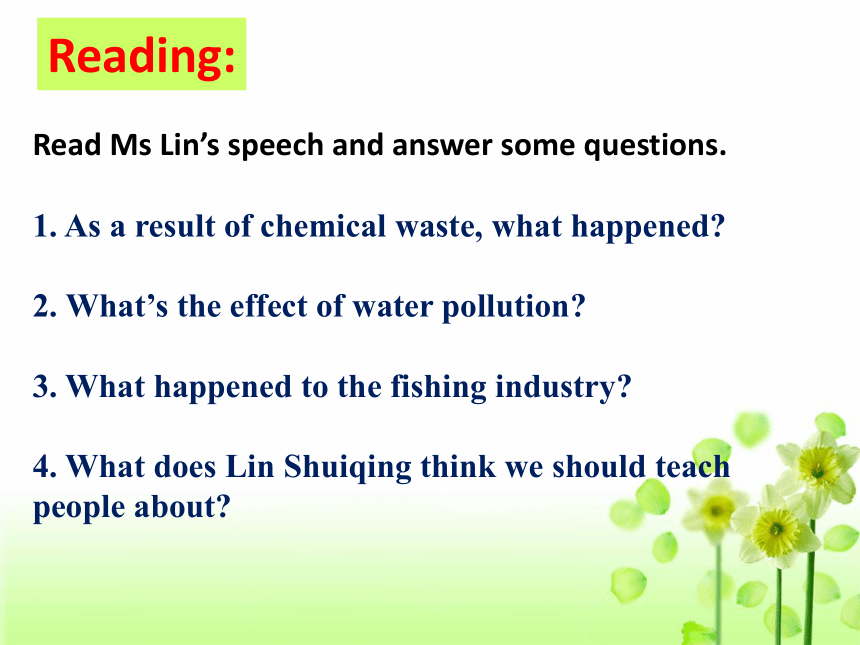 Reading:

Read Ms Lin’s speech and answer some questions.

1. As a result of chemical waste, what happened?

2. What’s the effect of water pollution?

3. What happened to the fishing industry?

4. What does Lin Shuiqing think we should teach people about?